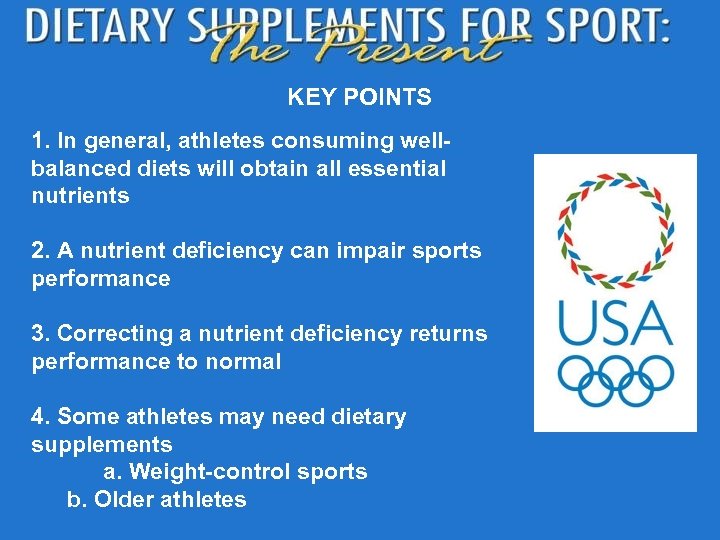 DIETARY SUPPLEMENTS FOR SPORT:
The Present

KEY POINTS

1. In general, athletes consuming well-balanced diets will obtain all essential nutrients

2. A nutrient deficiency can impair sports performance

3. Correcting a nutrient deficiency returns performance to normal

4. Some athletes may need dietary supplements
a. Weight-control sports
b. Older athletes

USA